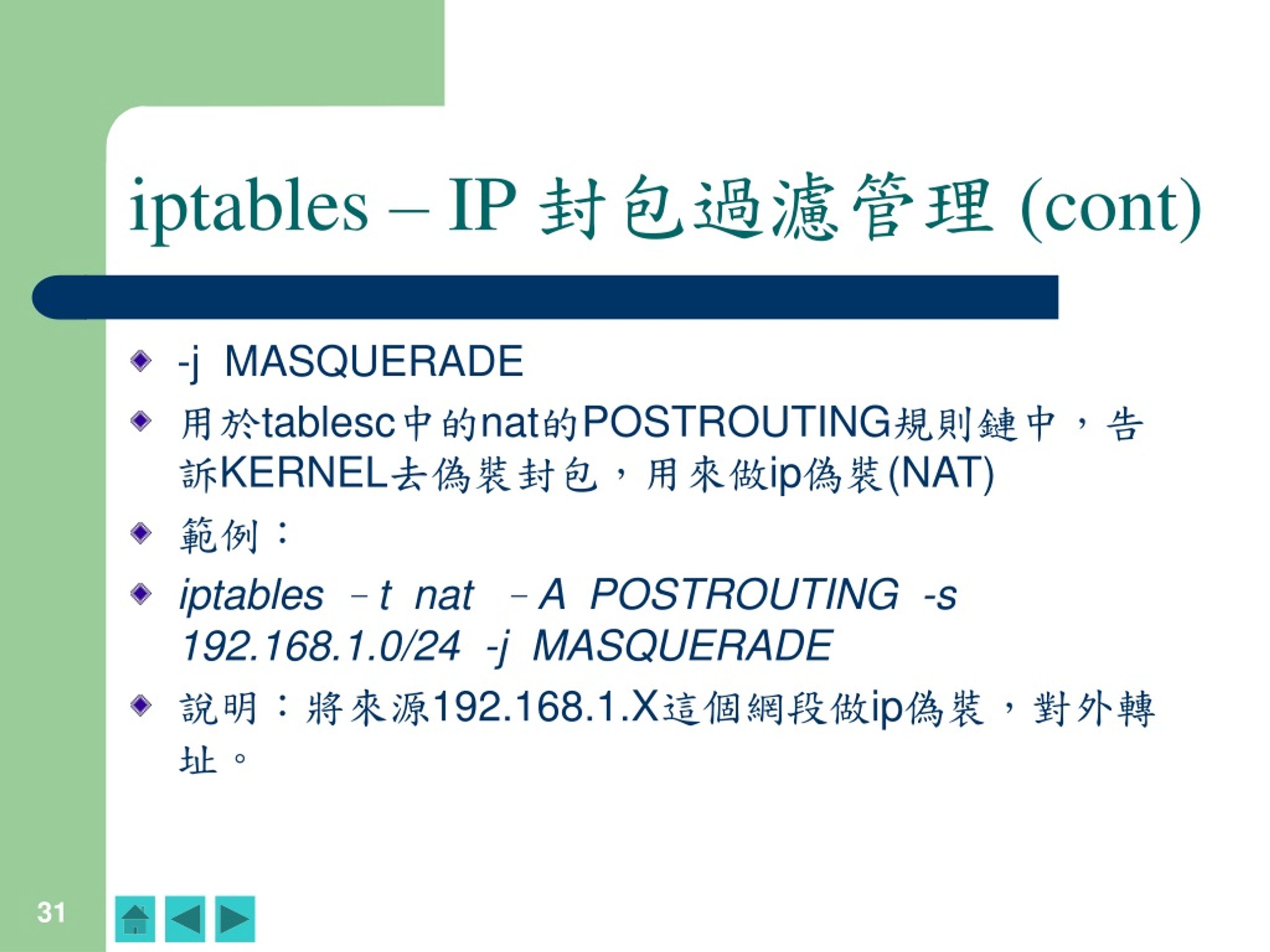 iptables – IP 封包過濾管理 (cont)

-j MASQUERADE

用於tablesc中的nat的POSTROUTING規則鏈中，告訴KERNEL去偽裝封包，用來做ip偽裝(NAT)

範例：

iptables －t nat －A POSTROUTING -s 192.168.1.0/24 -j MASQUERADE

說明：將來源192.168.1.X這個網段做ip偽裝，對外轉址。

31